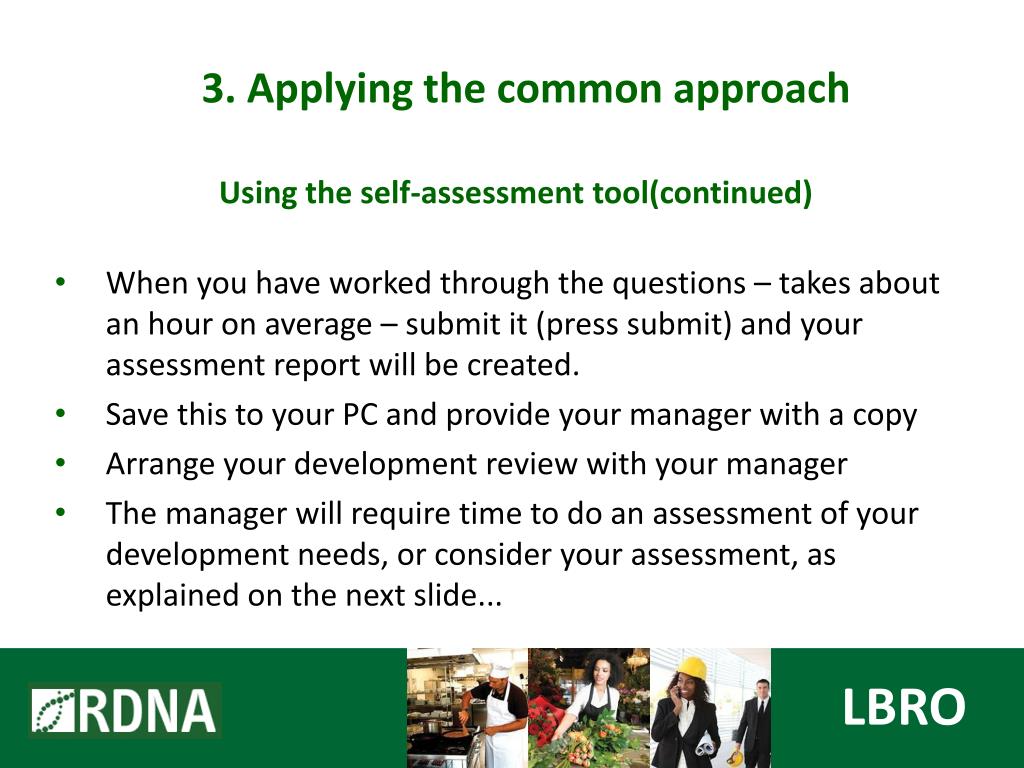 3. Applying the common approach

Using the self-assessment tool(continued)

• When you have worked through the questions – takes about an hour on average – submit it (press submit) and your assessment report will be created.
• Save this to your PC and provide your manager with a copy
• Arrange your development review with your manager
• The manager will require time to do an assessment of your development needs, or consider your assessment, as explained on the next slide...

RDNA

LBRO